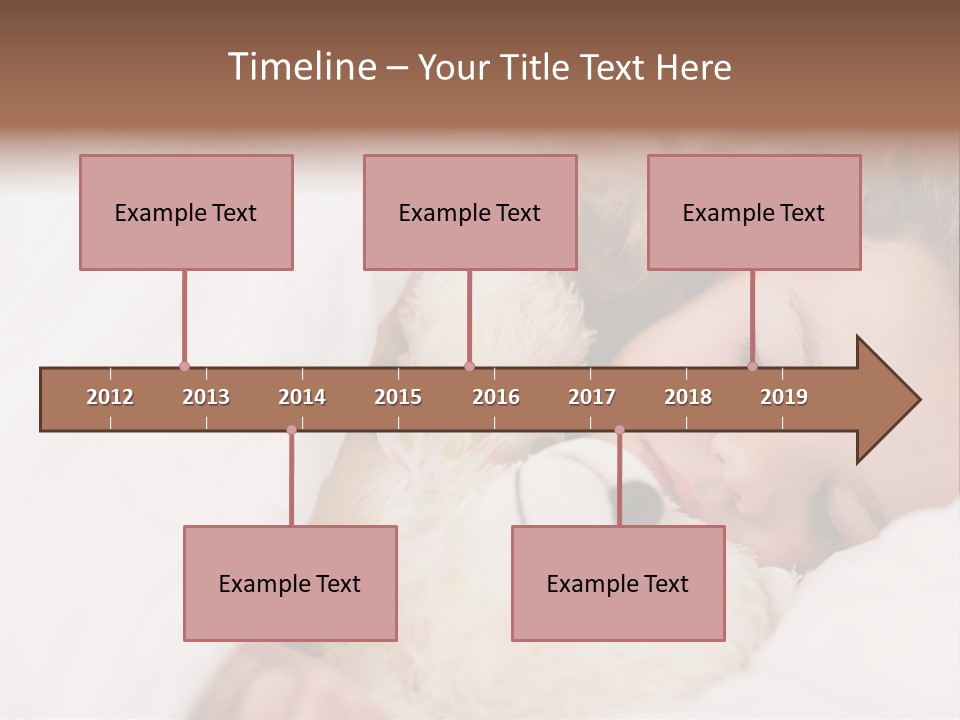 Timeline – Your Title Text Here

Example Text

Example Text

Example Text

2012 2013 2014 2015 2016 2017 2018 2019

Example Text

Example Text